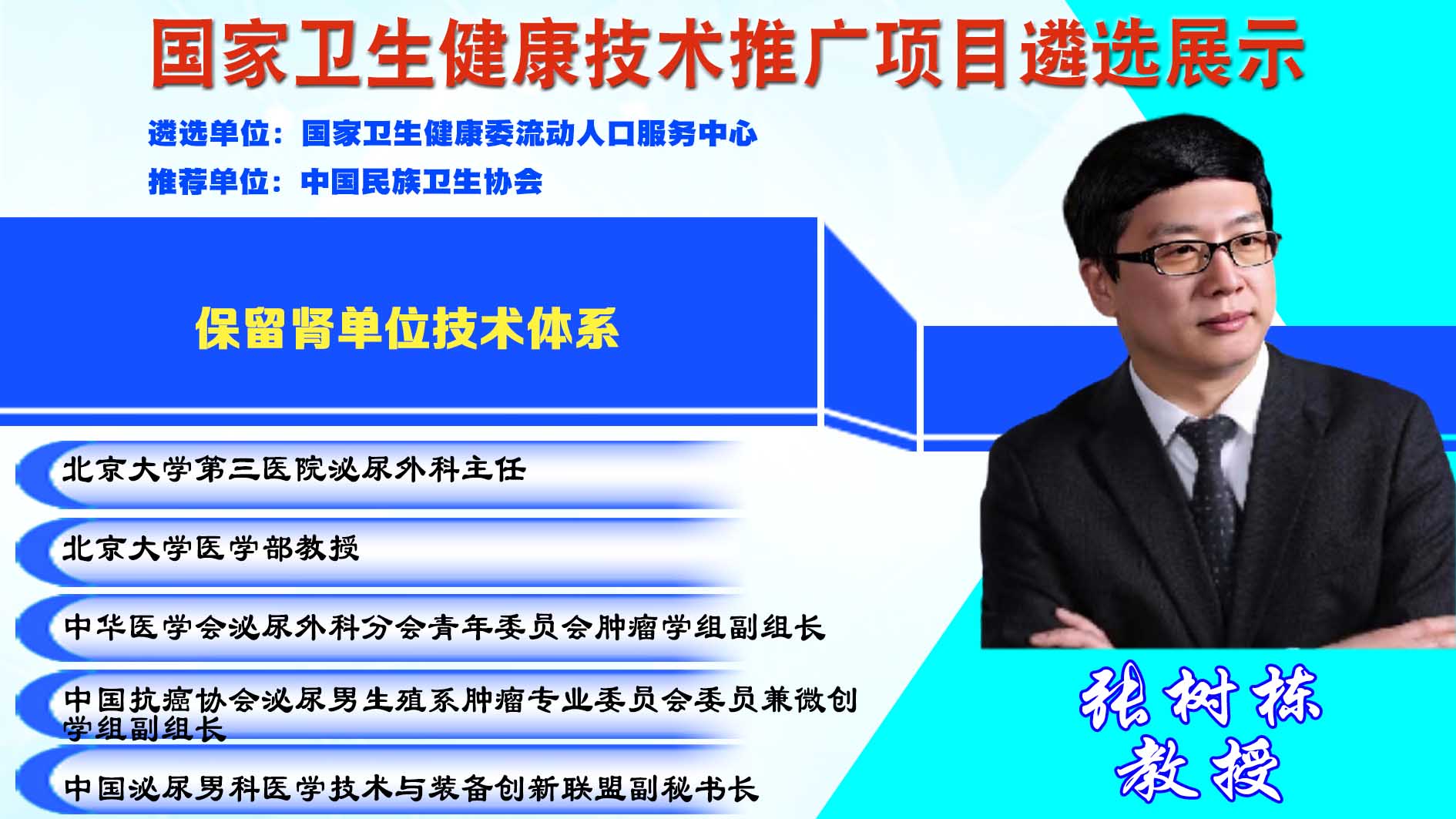 国家卫生健康技术推广项目遴选展示

遴选单位：国家卫生健康委流动人口服务中心

推荐单位：中国民族卫生协会

保留肾单位技术体系

北京大学第三医院泌尿外科主任

北京大学医学部教授

中华医学会泌尿外科分会青年委员会肿瘤学组副组长

中国抗癌协会泌尿男生殖系肿瘤专业委员会委员兼微创学组副组长

中国泌尿男科医学技术与装备创新联盟副秘书长

张树栋
教授